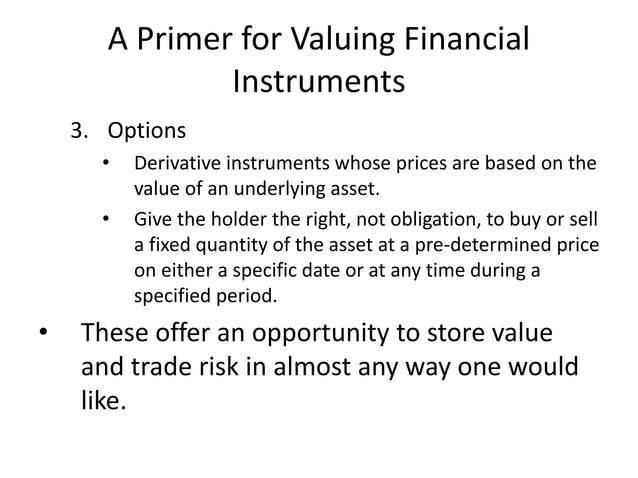 A Primer for Valuing Financial Instruments

3. Options

• Derivative instruments whose prices are based on the value of an underlying asset.

• Give the holder the right, not obligation, to buy or sell a fixed quantity of the asset at a pre-determined price on either a specific date or at any time during a specified period.

• These offer an opportunity to store value and trade risk in almost any way one would like.